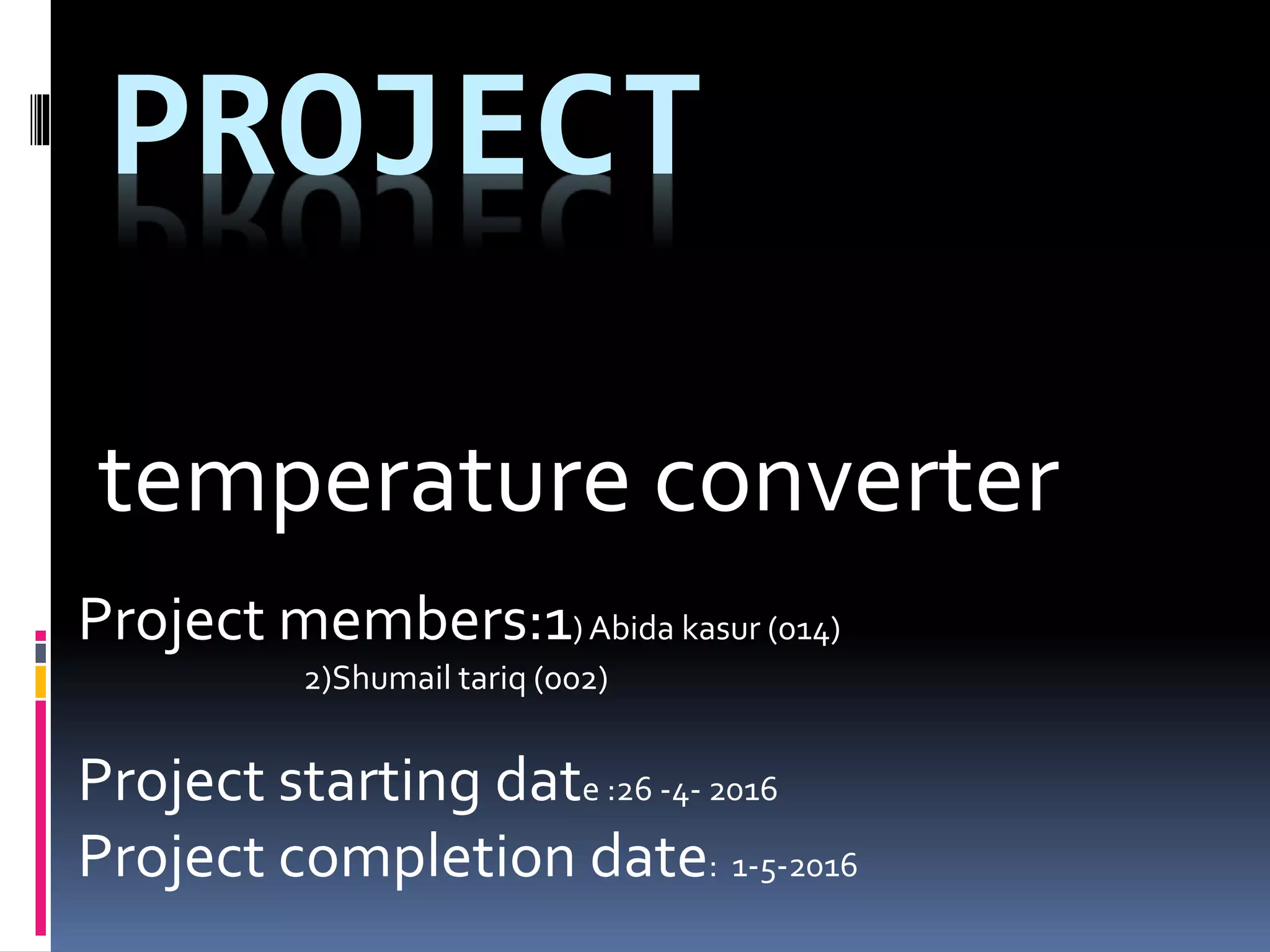 PROJECT

temperature converter

Project members:1) Abida kasur (014)
2)Shumail tariq (002)

Project starting date :26 -4- 2016
Project completion date: 1-5-2016